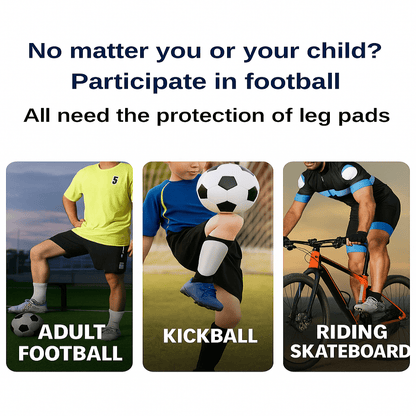 No matter you or your child?
Participate in football
All need the protection of leg pads

5

ADULT FOOTBALL

KICKBALL

RIDING SKATEBOARD